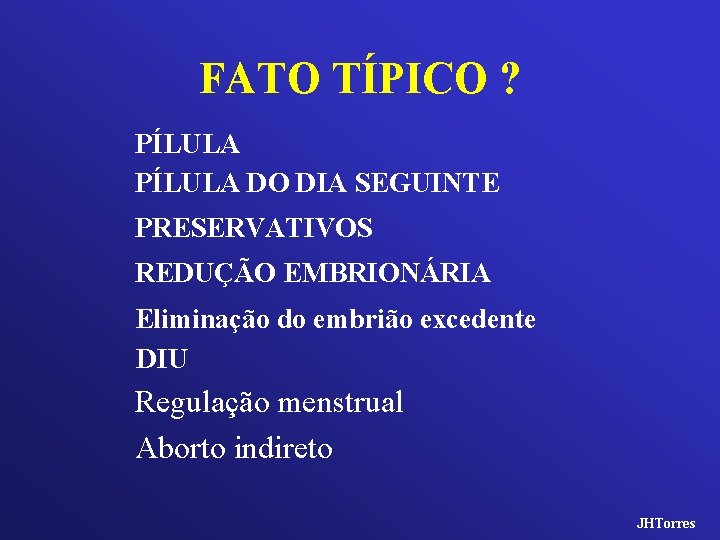 FATO TÍPICO ?

PÍLULA
PÍLULA DO DIA SEGUINTE
PRESERVATIVOS
REDUÇÃO EMBRIONÁRIA
Eliminação do embrião excedente
DIU
Regulação menstrual
Aborto indireto

JHTorres